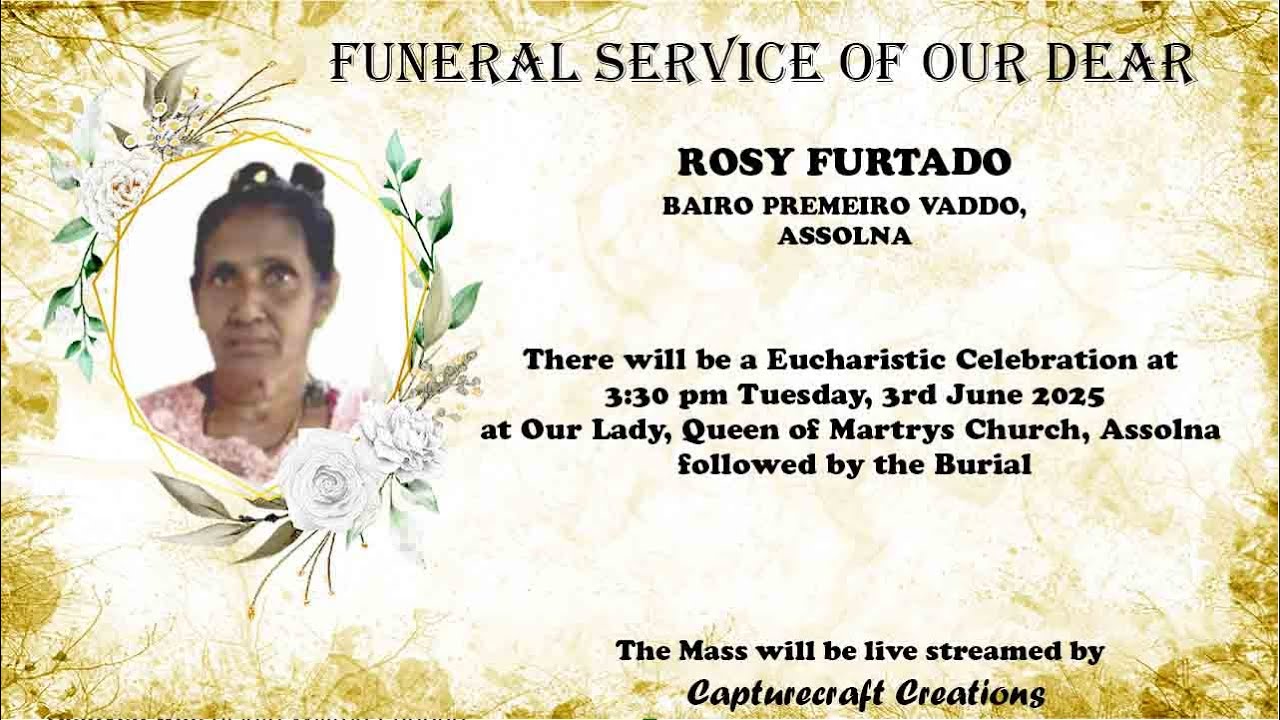 FUNERAL SERVICE OF OUR DEAR

ROSY FURTADO

BAIRO PREMEIRO VADDO, ASSOLNA

There will be a Eucharistic Celebration at 3:30 pm Tuesday, 3rd June 2025 at Our Lady, Queen of Martrys Church, Assolna followed by the Burial

The Mass will be live streamed by

Capturecraft Creations